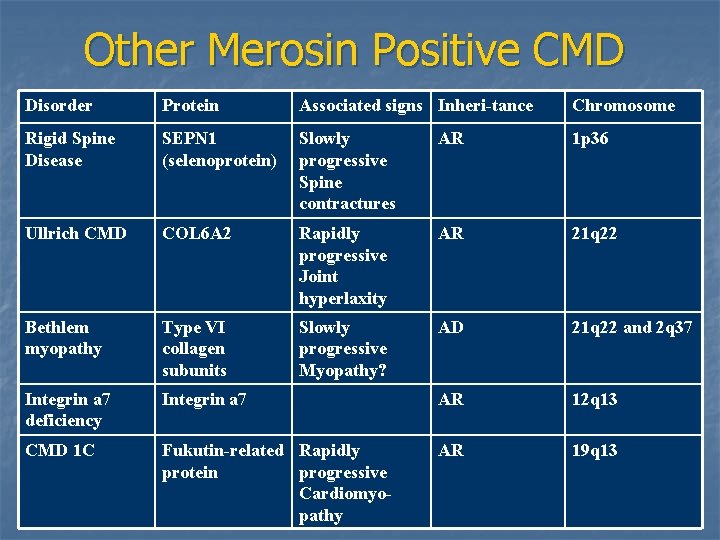 Other Merosin Positive CMD

| Disorder | Protein | Associated signs | Inheri-tance | Chromosome |
|---|---|---|---|---|
| Rigid Spine Disease | SEPN1 (selenoprotein) | Slowly progressive Spine contractures | AR | 1p36 |
| Ullrich CMD | COL6A2 | Rapidly progressive Joint hyperlaxity | AR | 21q22 |
| Bethlem myopathy | Type VI collagen subunits | Slowly progressive Myopathy? | AD | 21q22 and 2q37 |
| Integrin a7 deficiency | Integrin a7 | | AR | 12q13 |
| CMD 1C | Fukutin-related protein | Rapidly progressive Cardiomyopathy | AR | 19q13 |